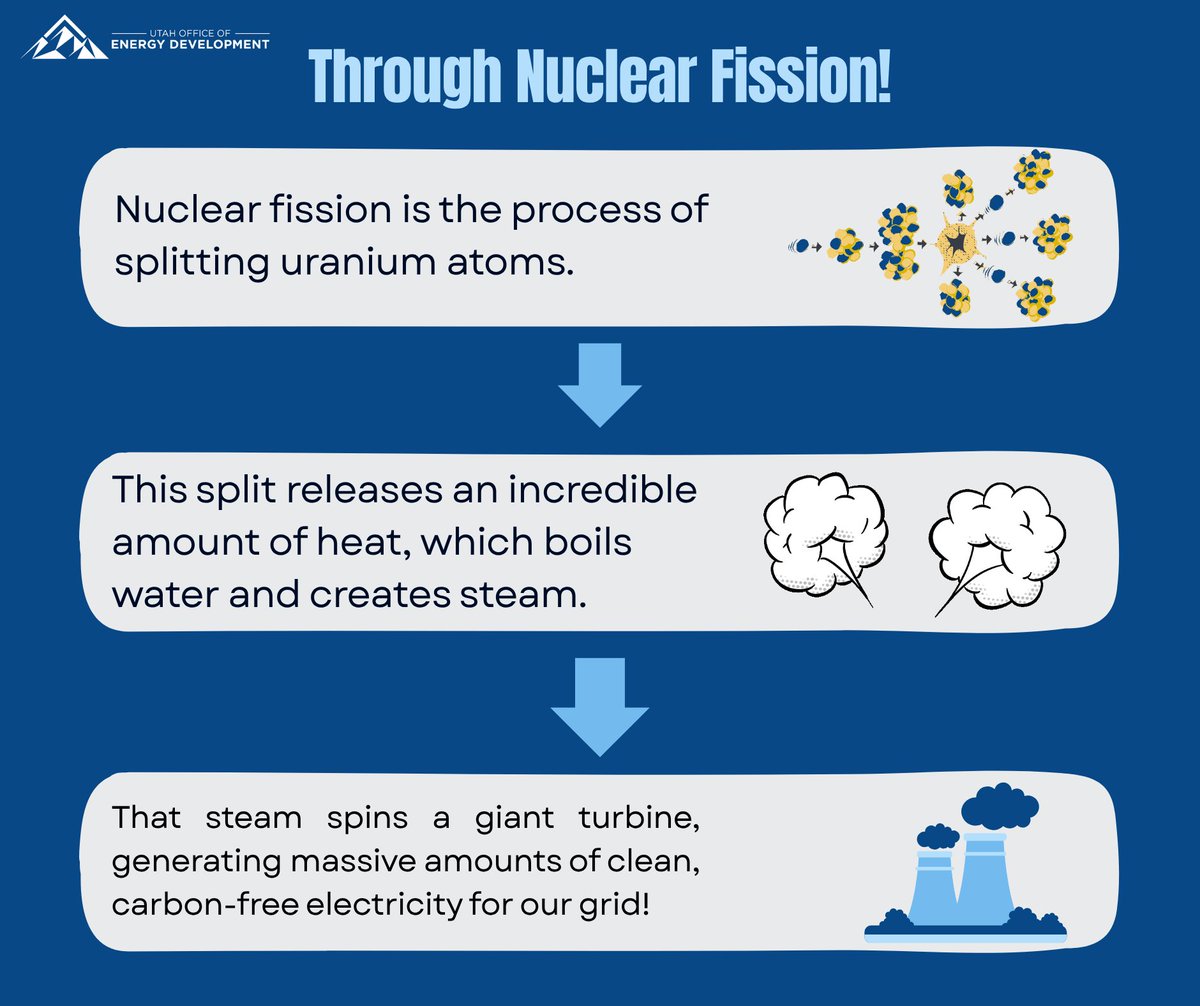 UTAH OFFICE OF
ENERGY DEVELOPMENT

Through Nuclear Fission!

Nuclear fission is the process of splitting uranium atoms.

This split releases an incredible amount of heat, which boils water and creates steam.

That steam spins a giant turbine, generating massive amounts of clean, carbon-free electricity for our grid!